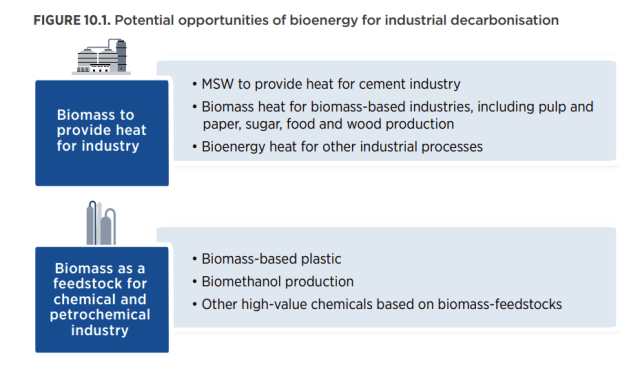 FIGURE 10.1. Potential opportunities of bioenergy for industrial decarbonisation

Biomass to provide heat for industry

• MSW to provide heat for cement industry
• Biomass heat for biomass-based industries, including pulp and paper, sugar, food and wood production
• Bioenergy heat for other industrial processes

Biomass as a feedstock for chemical and petrochemical industry

• Biomass-based plastic
• Biomethanol production
• Other high-value chemicals based on biomass-feedstocks